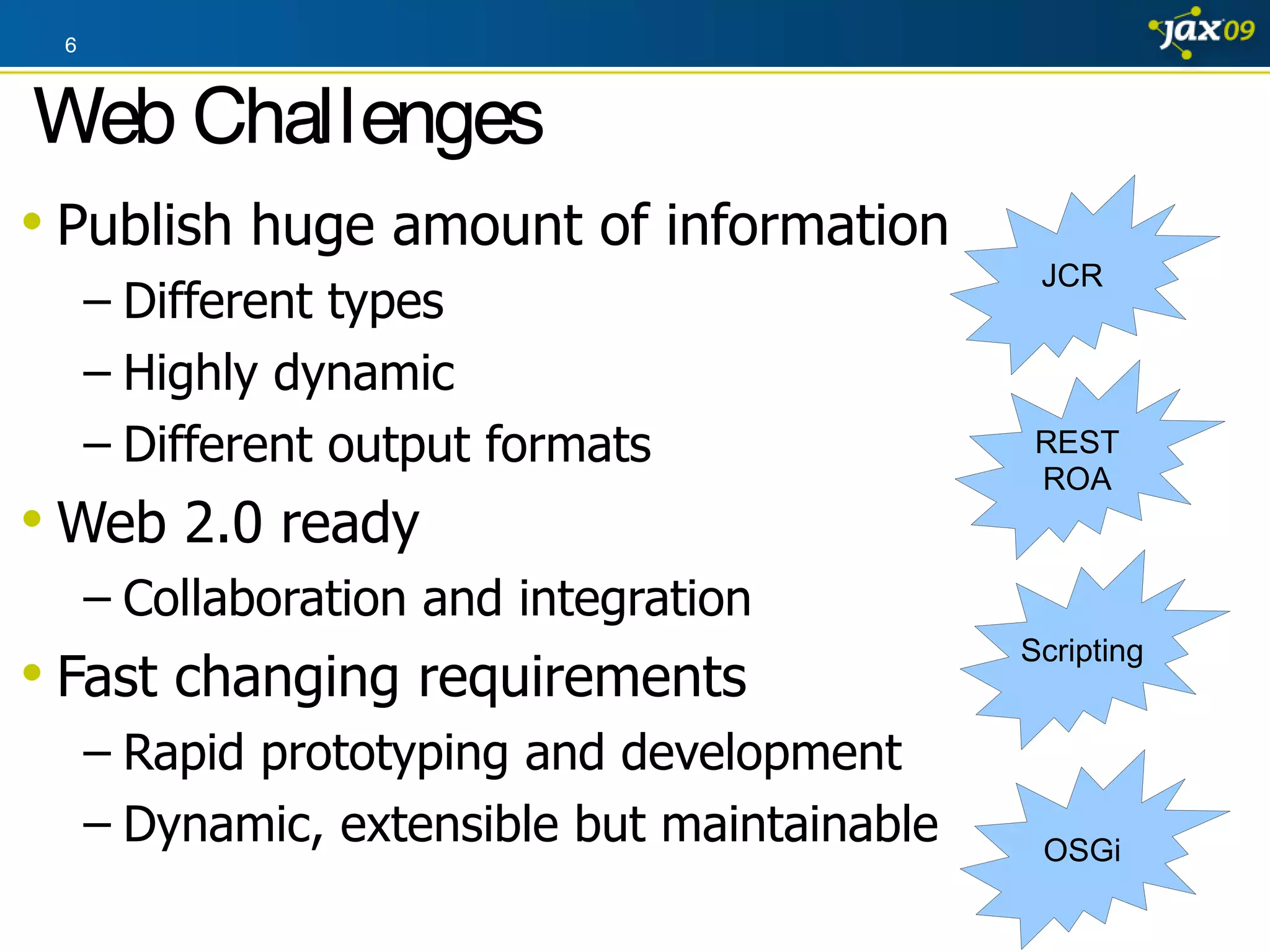 6

jax09

Web Challenges

• Publish huge amount of information
– Different types
– Highly dynamic
– Different output formats
• Web 2.0 ready
– Collaboration and integration
• Fast changing requirements
– Rapid prototyping and development
– Dynamic, extensible but maintainable

JCR

REST
ROA

Scripting

OSGi